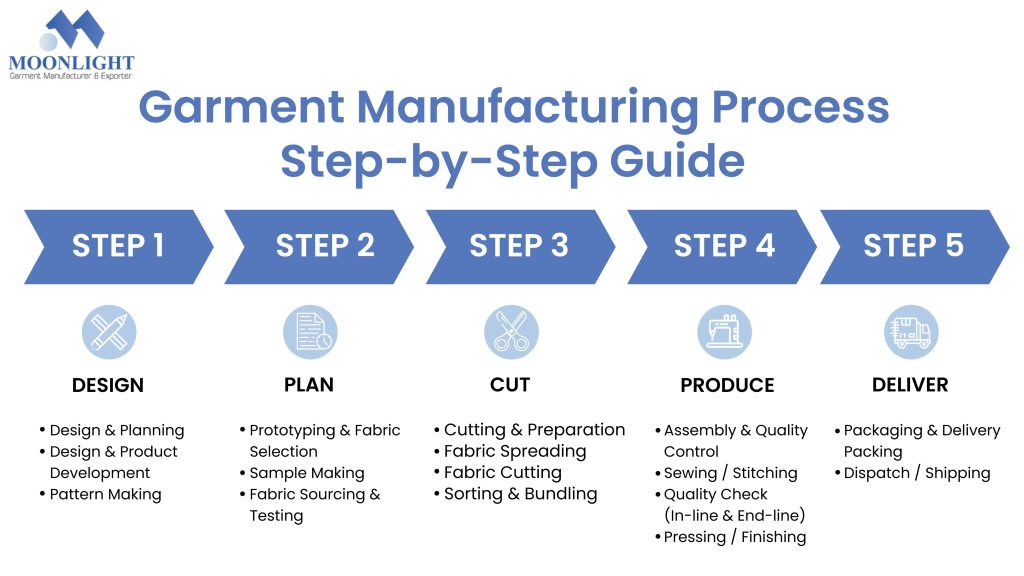 MOONLIGHT
Garment Manufacturer & Exporter

Garment Manufacturing Process
Step-by-Step Guide

STEP 1

DESIGN

• Design & Planning
• Design & Product Development
• Pattern Making

STEP 2

PLAN

• Prototyping & Fabric Selection
• Sample Making
• Fabric Sourcing & Testing

STEP 3

CUT

• Cutting & Preparation
• Fabric Spreading
• Fabric Cutting
• Sorting & Bundling

STEP 4

PRODUCE

• Assembly & Quality Control
• Sewing / Stitching
• Quality Check (In-line & End-line)
• Pressing / Finishing

STEP 5

DELIVER

• Packaging & Delivery Packing
• Dispatch / Shipping